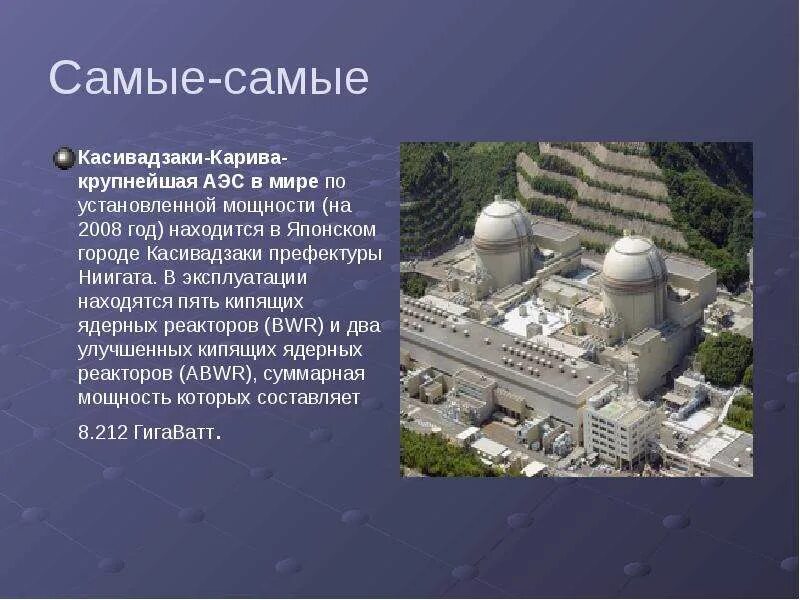 Самые-самые

Касивадзаки-Карива- крупнейшая АЭС в мире по установленной мощности (на 2008 год) находится в Японском городе Касивадзаки префектуры Ниигата. В эксплуатации находятся пять кипящих ядерных реакторов (BWR) и два улучшенных кипящих ядерных реакторов (ABWR), суммарная мощность которых составляет

8.212 ГигаВатт.